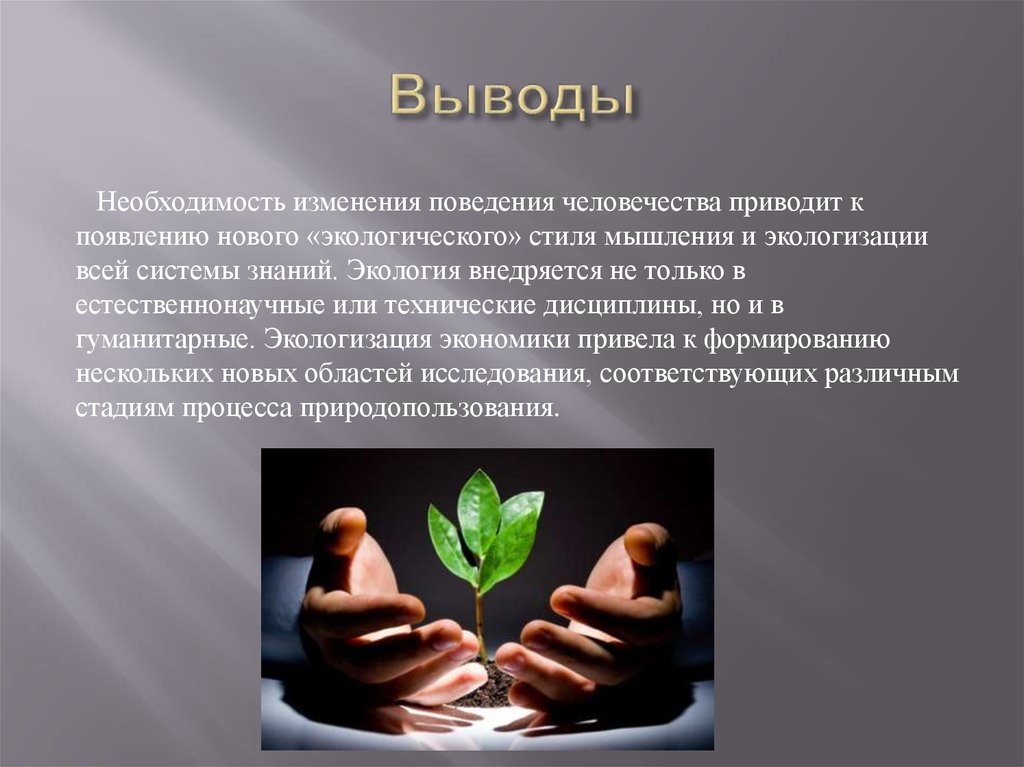 Выводы

Необходимость изменения поведения человечества приводит к появлению нового «экологического» стиля мышления и экологизации всей системы знаний. Экология внедряется не только в естественнонаучные или технические дисциплины, но и в гуманитарные. Экологизация экономики привела к формированию нескольких новых областей исследования, соответствующих различным стадиям процесса природопользования.